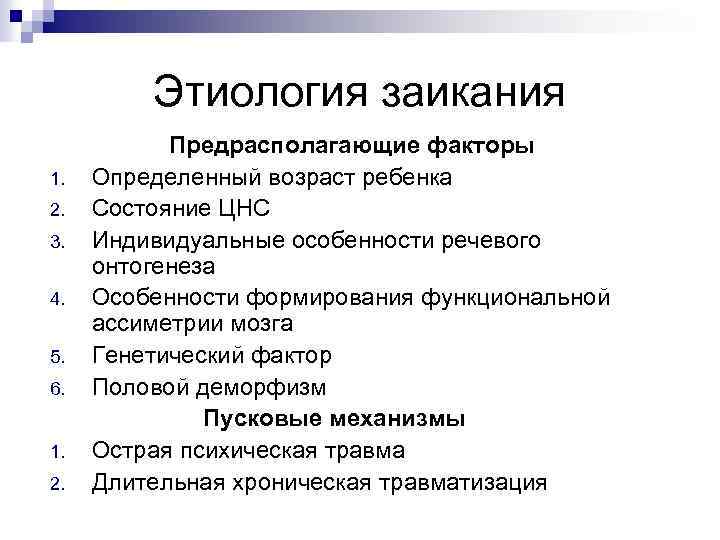 Этиология заикания

Предрасполагающие факторы

1. Определенный возраст ребенка
2. Состояние ЦНС
3. Индивидуальные особенности речевого онтогенеза
4. Особенности формирования функциональной ассиметрии мозга
5. Генетический фактор
6. Половой деморфизм

Пусковые механизмы

1. Острая психическая травма
2. Длительная хроническая травматизация